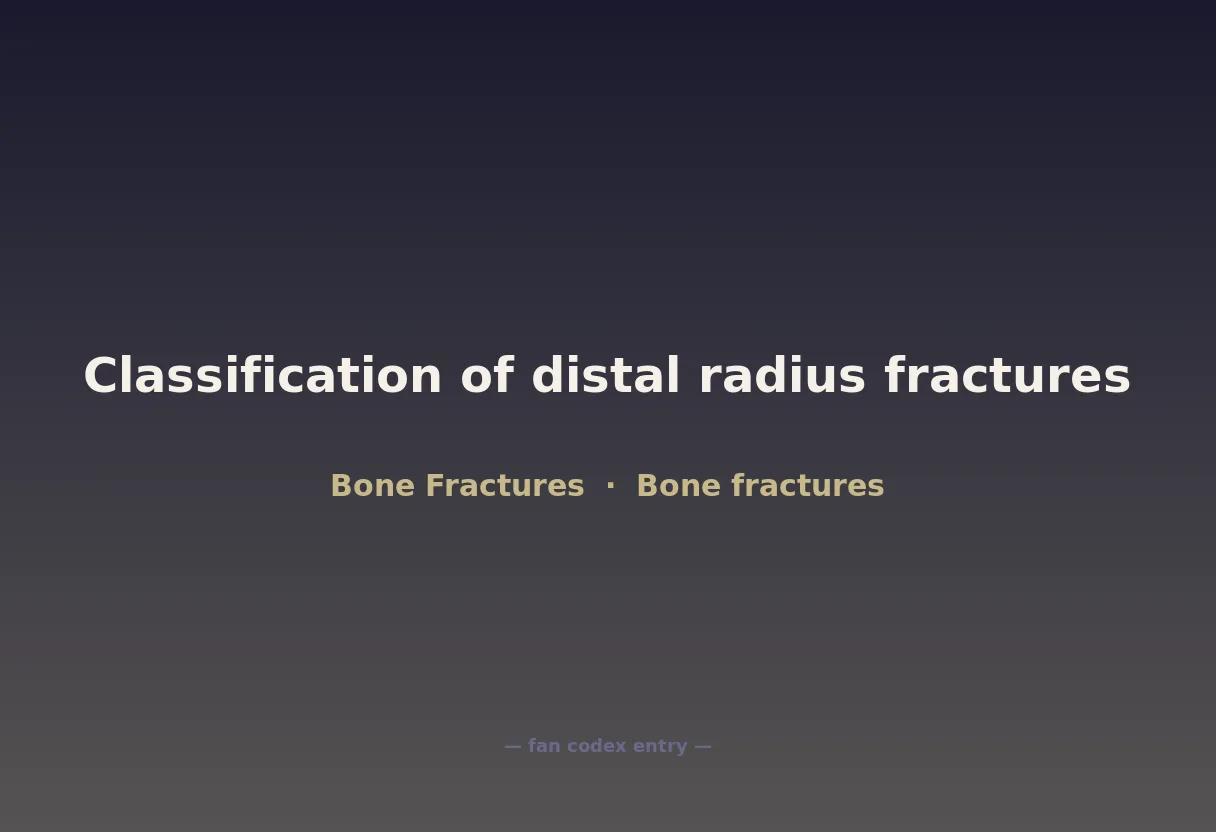 Classification of distal radius fractures

Bone Fractures · Bone fractures

— fan codex entry —